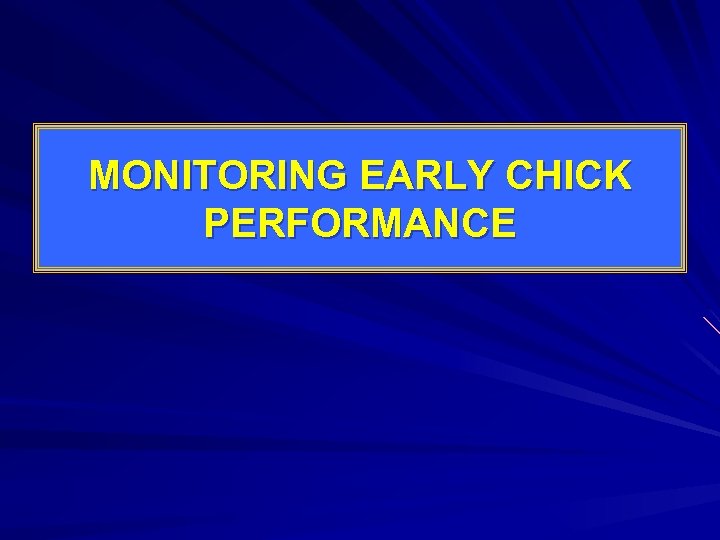 MONITORING EARLY CHICK PERFORMANCE